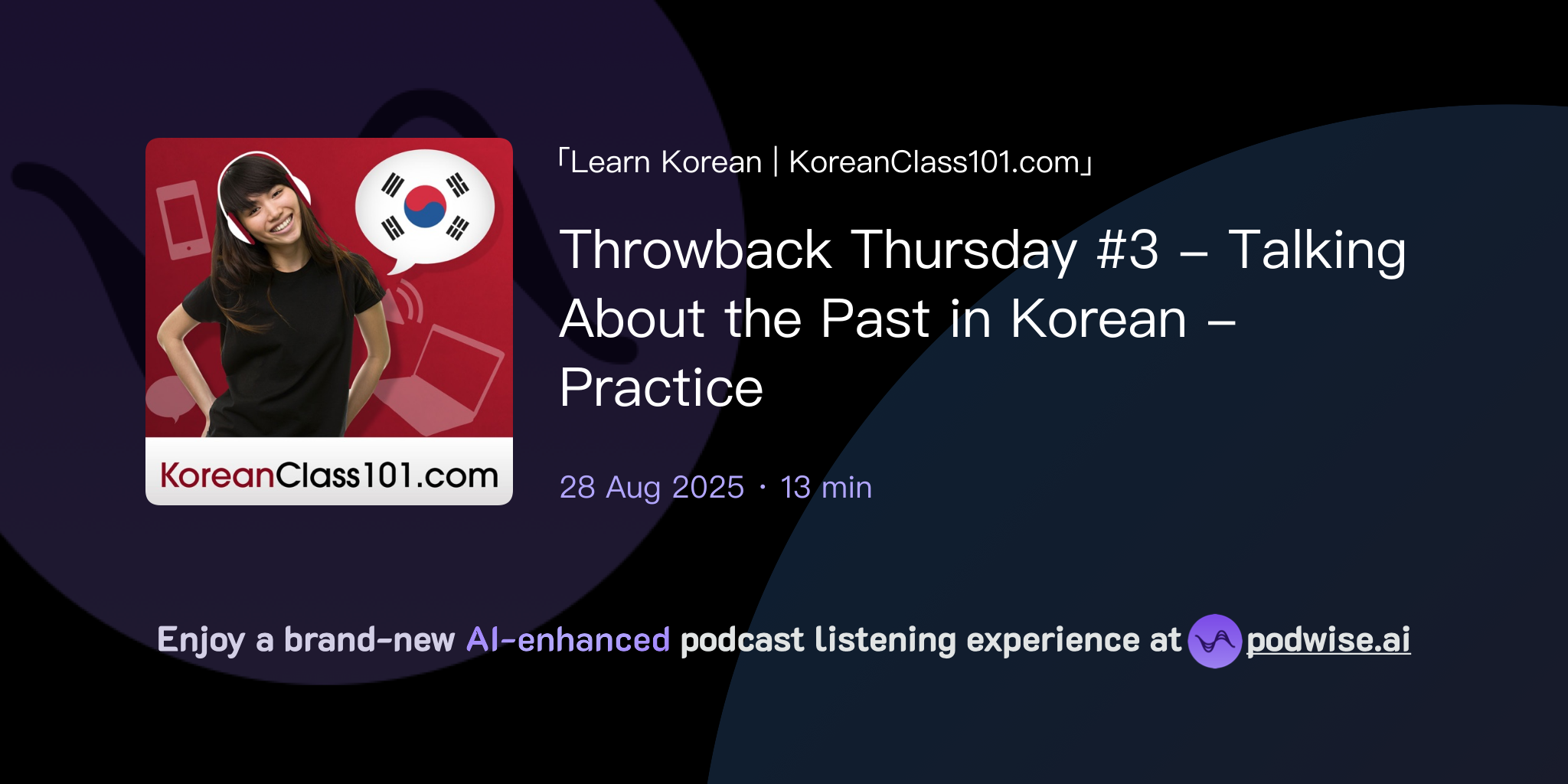 KoreanClass101.com

「Learn Korean | KoreanClass101.com」

Throwback Thursday #3 – Talking About the Past in Korean – Practice

28 Aug 2025 · 13 min

Enjoy a brand-new AI-enhanced podcast listening experience at podwise.ai